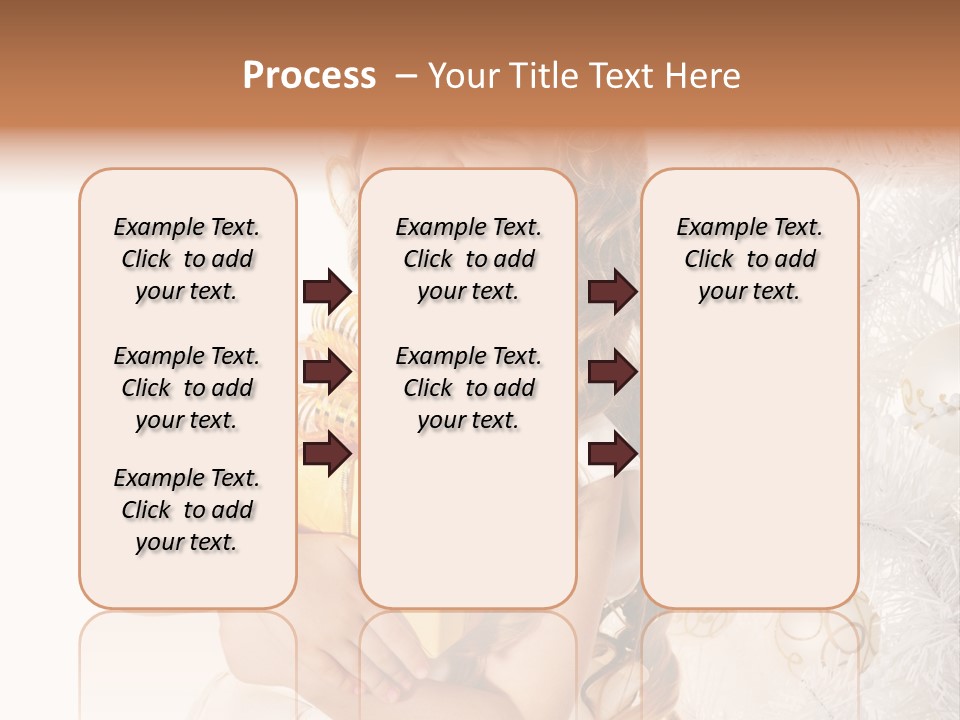 Process – Your Title Text Here

Example Text. Click to add your text.

Example Text. Click to add your text.

Example Text. Click to add your text.

Example Text. Click to add your text.

Example Text. Click to add your text.

Example Text. Click to add your text.